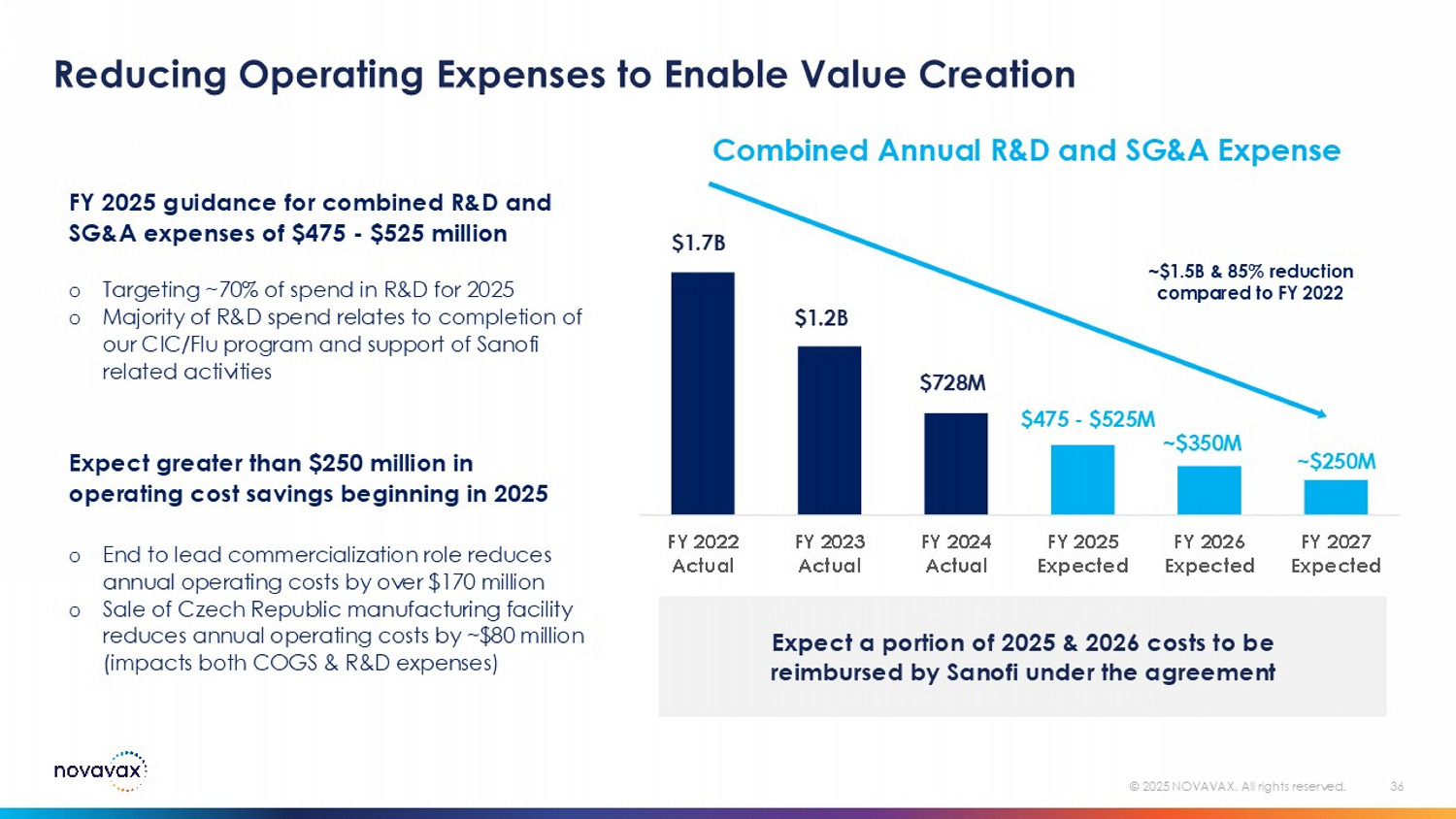 Reducing Operating Expenses to Enable Value Creation

FY 2025 guidance for combined R&D and SG&A expenses of \$475 - \$525 million

o Targeting ~70% of spend in R&D for 2025
o Majority of R&D spend relates to completion of our CIC/Flu program and support of Sanofi related activities

Expect greater than \$250 million in operating cost savings beginning in 2025

o End to lead commercialization role reduces annual operating costs by over \$170 million
o Sale of Czech Republic manufacturing facility reduces annual operating costs by ~\$80 million (impacts both COGS & R&D expenses)

Combined Annual R&D and SG&A Expense

~\$1.5B & 85% reduction compared to FY 2022

\$1.7B
\$1.2B
\$728M
\$475 - \$525M
~\$350M
~\$250M

FY 2022 Actual
FY 2023 Actual
FY 2024 Actual
FY 2025 Expected
FY 2026 Expected
FY 2027 Expected

Expect a portion of 2025 & 2026 costs to be reimbursed by Sanofi under the agreement

novavax

© 2025 NOVAVAX. All rights reserved. 36